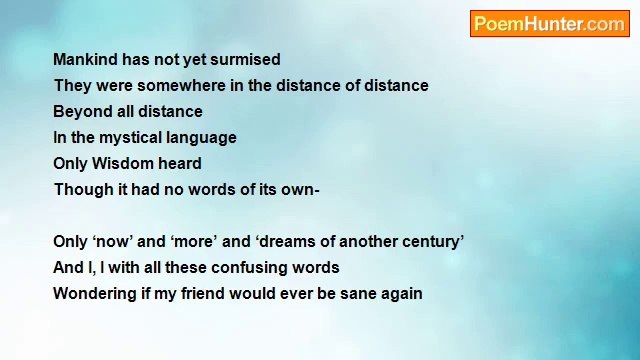 PoemHunter.com

Mankind has not yet surmised
They were somewhere in the distance of distance
Beyond all distance
In the mystical language
Only Wisdom heard
Though it had no words of its own-

Only ‘now’ and ‘more’ and ‘dreams of another century’
And I, I with all these confusing words
Wondering if my friend would ever be sane again